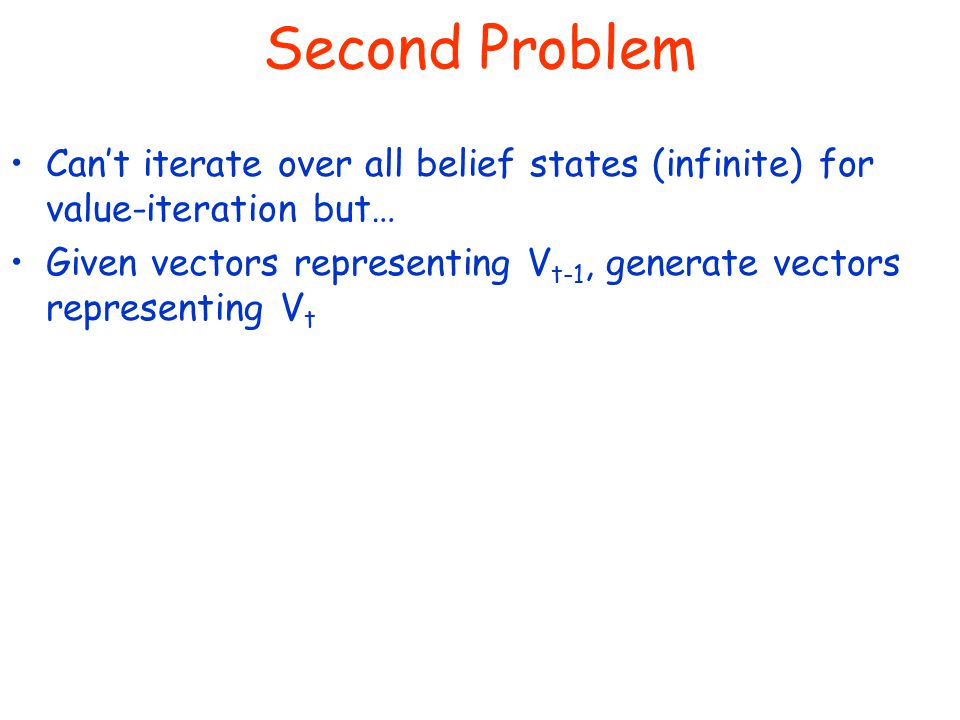 Second Problem

• Can't iterate over all belief states (infinite) for value-iteration but…

• Given vectors representing $V_{t-1}$, generate vectors representing $V_t$